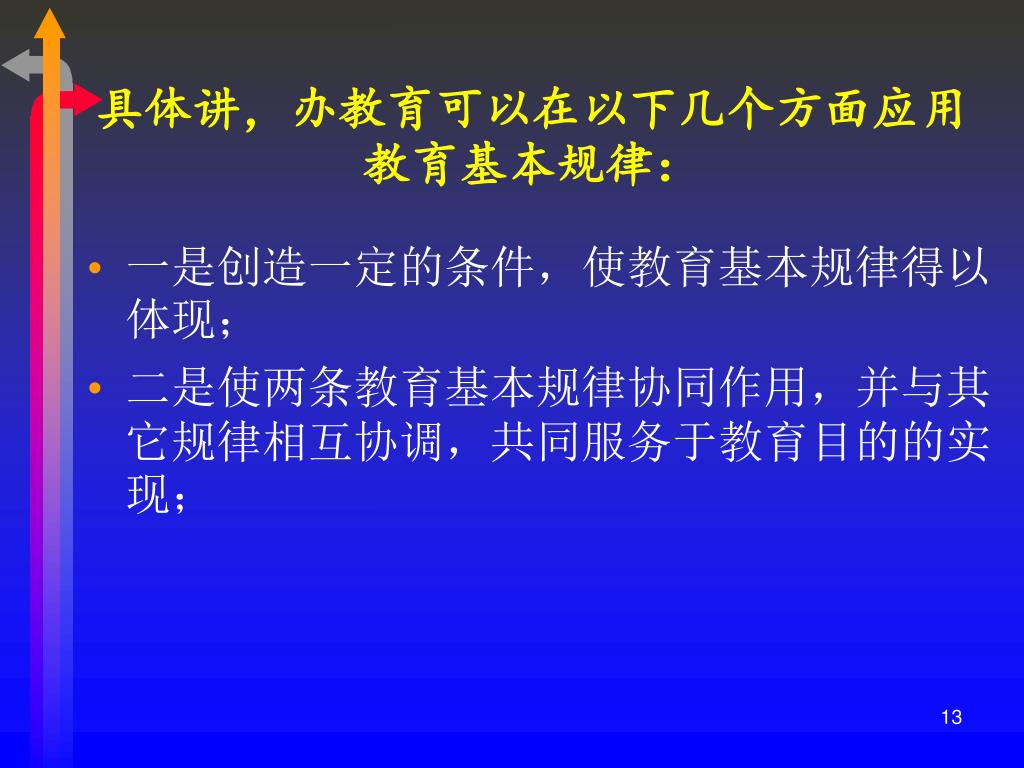 具体讲，办教育可以在以下几个方面应用教育基本规律：

• 一是创造一定的条件，使教育基本规律得以体现；
• 二是使两条教育基本规律协同作用，并与其它规律相互协调，共同服务于教育目的的实现；

13